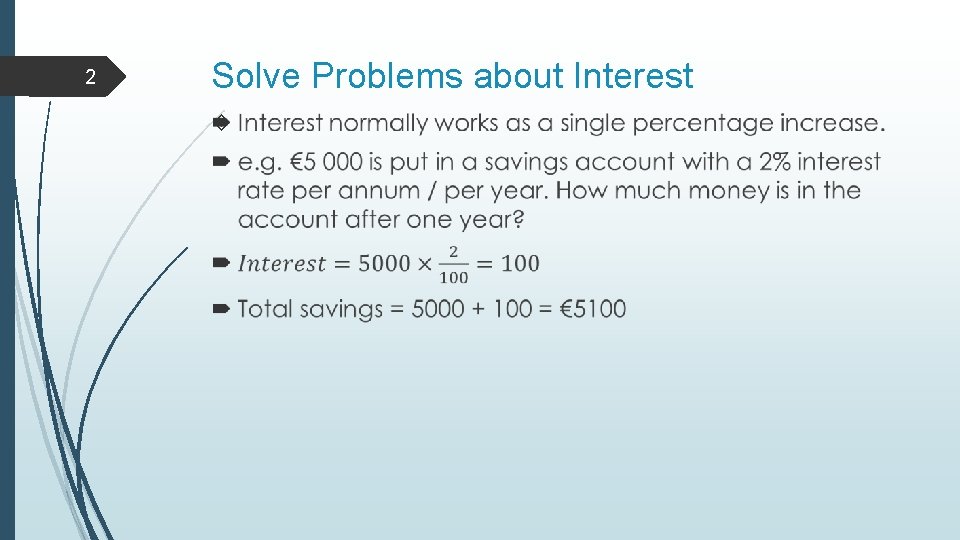 2

Solve Problems about Interest

Interest normally works as a single percentage increase.

e.g. €5 000 is put in a savings account with a 2% interest rate per annum / per year. How much money is in the account after one year?

$Interest = 5000 \times \frac{2}{100} = 100$

Total savings = 5000 + 100 = €5100